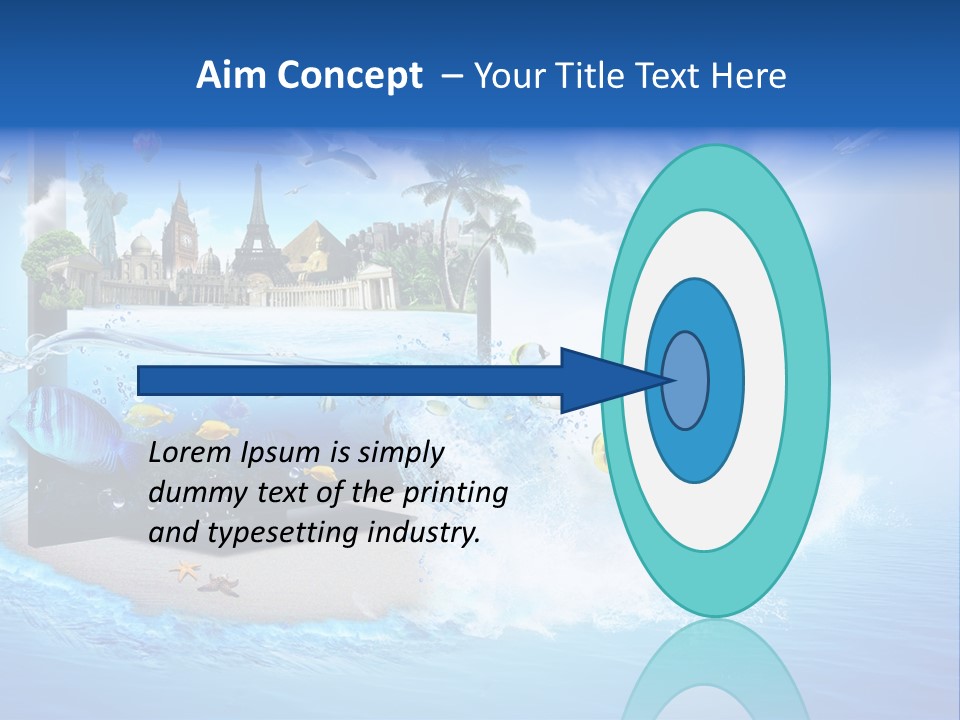 Aim Concept – Your Title Text Here

Lorem Ipsum is simply dummy text of the printing and typesetting industry.